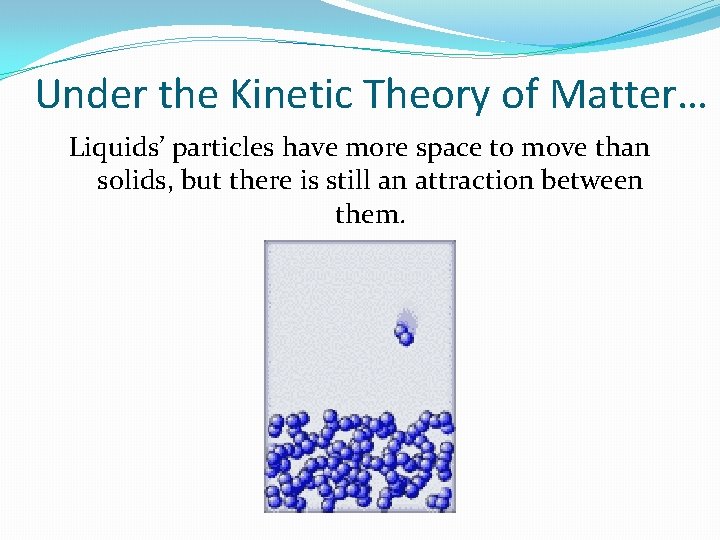 Under the Kinetic Theory of Matter…

Liquids’ particles have more space to move than solids, but there is still an attraction between them.